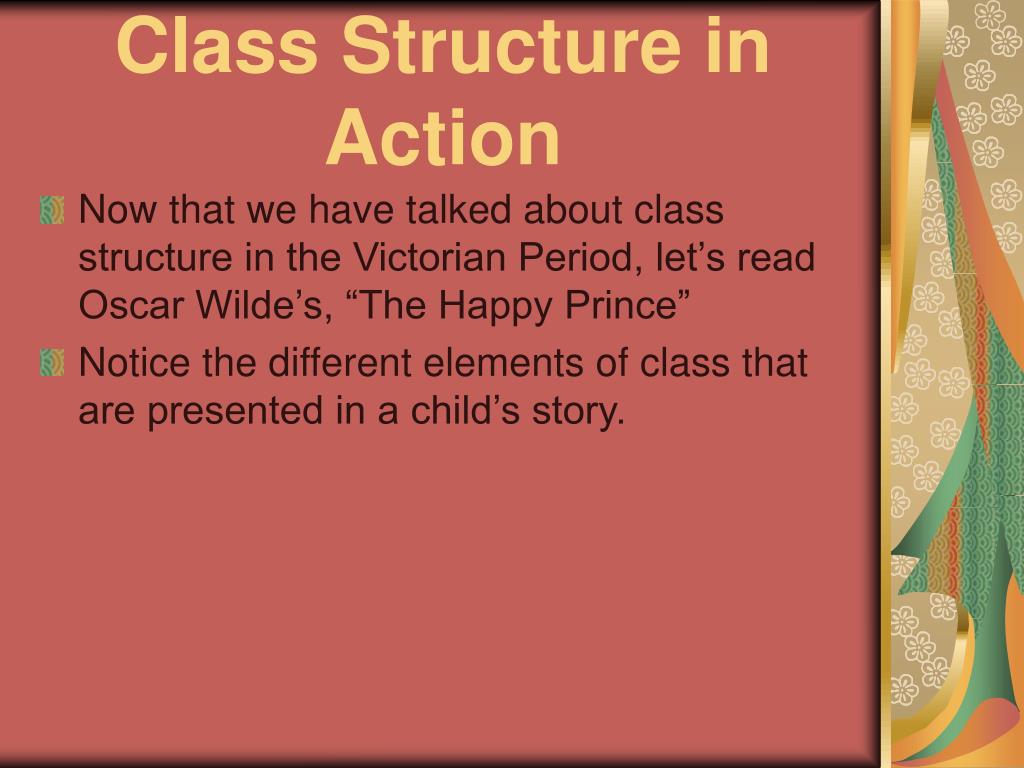 Class Structure in Action

Now that we have talked about class structure in the Victorian Period, let’s read Oscar Wilde’s, “The Happy Prince”

Notice the different elements of class that are presented in a child’s story.